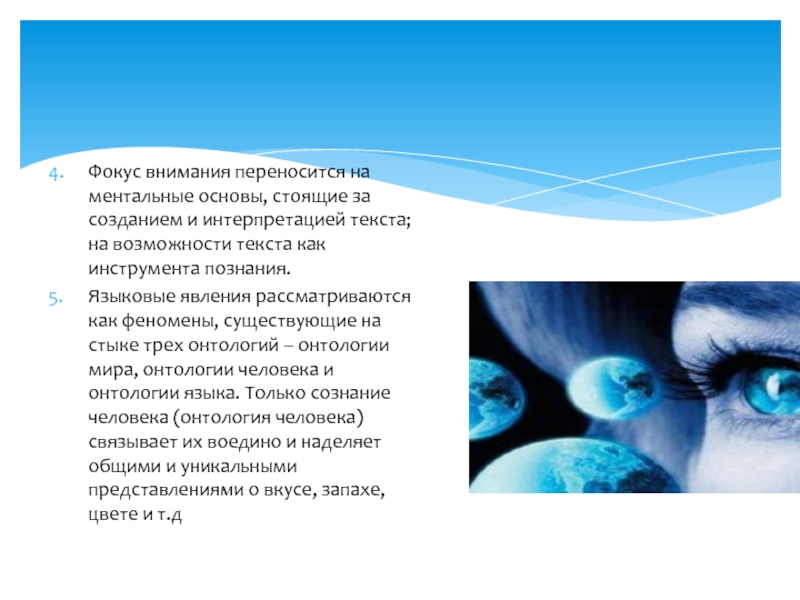 4. Фокус внимания переносится на ментальные основы, стоящие за созданием и интерпретацией текста; на возможности текста как инструмента познания.

5. Языковые явления рассматриваются как феномены, существующие на стыке трех онтологий – онтологии мира, онтологии человека и онтологии языка. Только сознание человека (онтология человека) связывает их воедино и наделяет общими и уникальными представлениями о вкусе, запахе, цвете и т.д